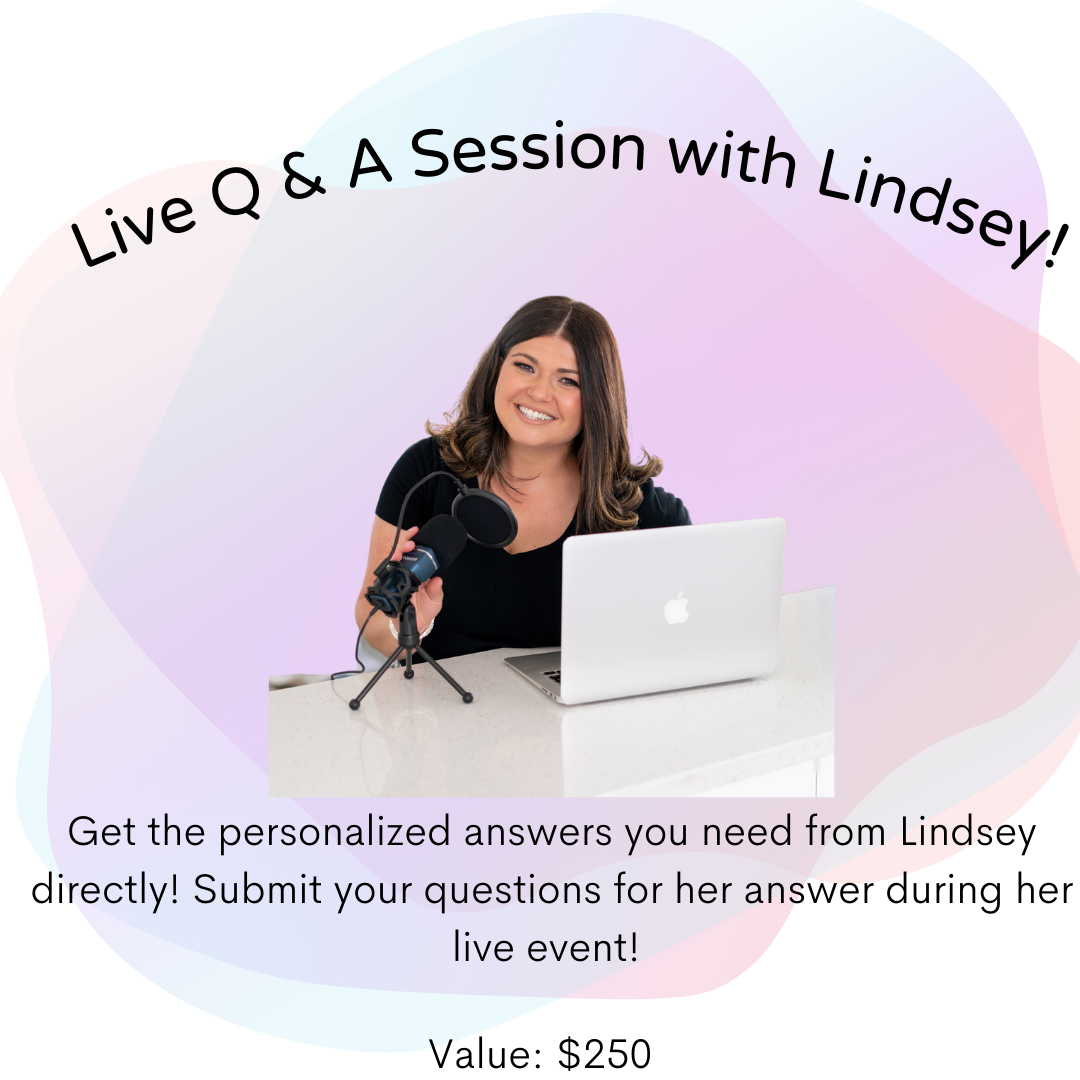 Live Q & A Session with Lindsey!

Get the personalized answers you need from Lindsey directly! Submit your questions for her answer during her live event!

Value: $250